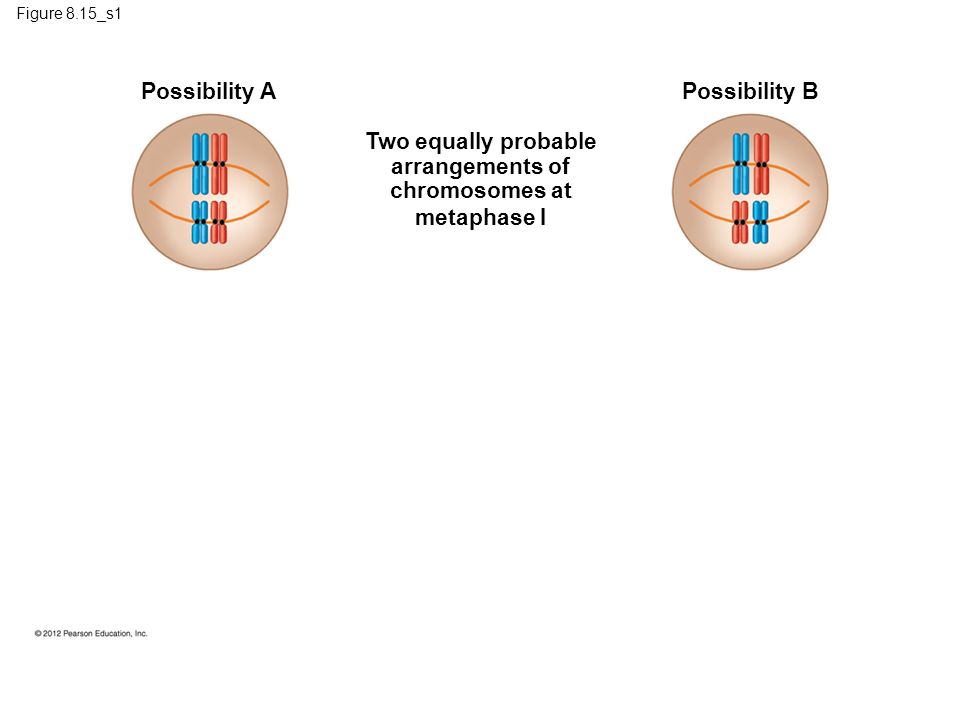 Figure 8.15_s1

Possibility A

Two equally probable arrangements of chromosomes at metaphase I

Possibility B

© 2012 Pearson Education, Inc.